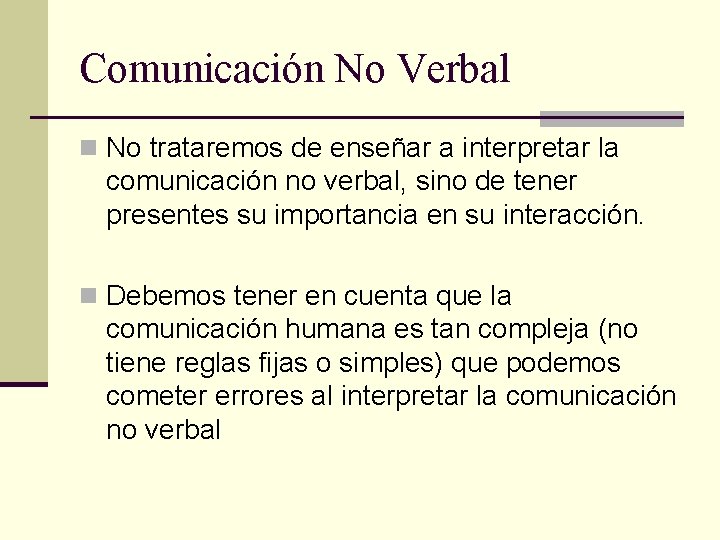 Comunicación No Verbal

No trataremos de enseñar a interpretar la comunicación no verbal, sino de tener presentes su importancia en su interacción.

Debemos tener en cuenta que la comunicación humana es tan compleja (no tiene reglas fijas o simples) que podemos cometer errores al interpretar la comunicación no verbal